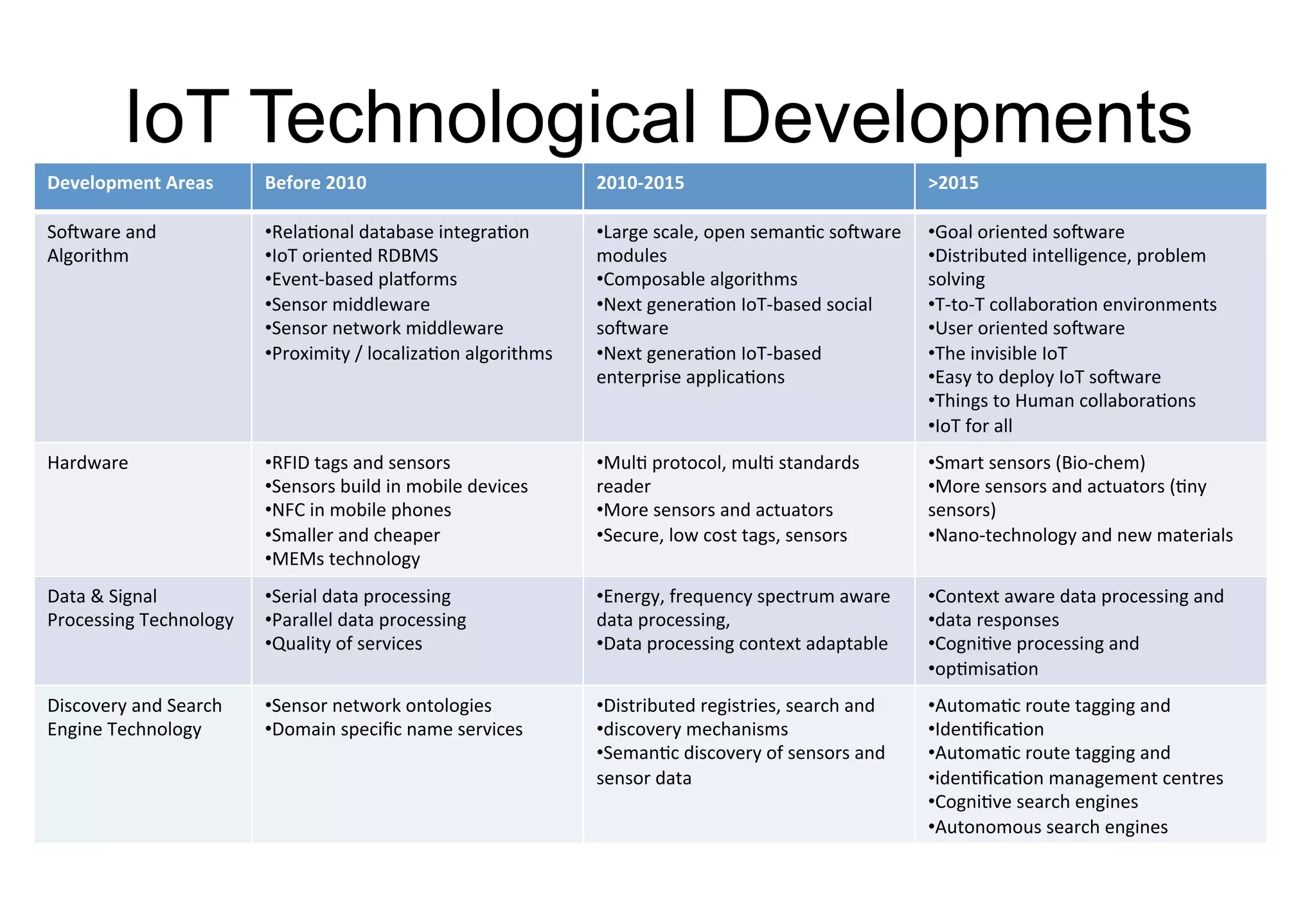 IoT Technological Developments

| Development Areas | Before 2010 | 2010-2015 | >2015 |
|---|---|---|---|
| Software and Algorithm | •Relational database integration •IoT oriented RDBMS •Event-based platforms •Sensor middleware •Sensor network middleware •Proximity / localization algorithms | •Large scale, open semantic software modules •Composable algorithms •Next generation IoT-based social software •Next generation IoT-based enterprise applications | •Goal oriented software •Distributed intelligence, problem solving •T-to-T collaboration environments •User oriented software •The invisible IoT •Easy to deploy IoT software •Things to Human collaborations •IoT for all |
| Hardware | •RFID tags and sensors •Sensors build in mobile devices •NFC in mobile phones •Smaller and cheaper •MEMs technology | •Multi protocol, multi standards reader •More sensors and actuators •Secure, low cost tags, sensors | •Smart sensors (Bio-chem) •More sensors and actuators (tiny sensors) •Nano-technology and new materials |
| Data & Signal Processing Technology | •Serial data processing •Parallel data processing •Quality of services | •Energy, frequency spectrum aware data processing, •Data processing context adaptable | •Context aware data processing and •data responses •Cognitive processing and •optimisation |
| Discovery and Search Engine Technology | •Sensor network ontologies •Domain specific name services | •Distributed registries, search and •discovery mechanisms •Semantic discovery of sensors and sensor data | •Automatic route tagging and •Identification •Automatic route tagging and •identification management centres •Cognitive search engines •Autonomous search engines |